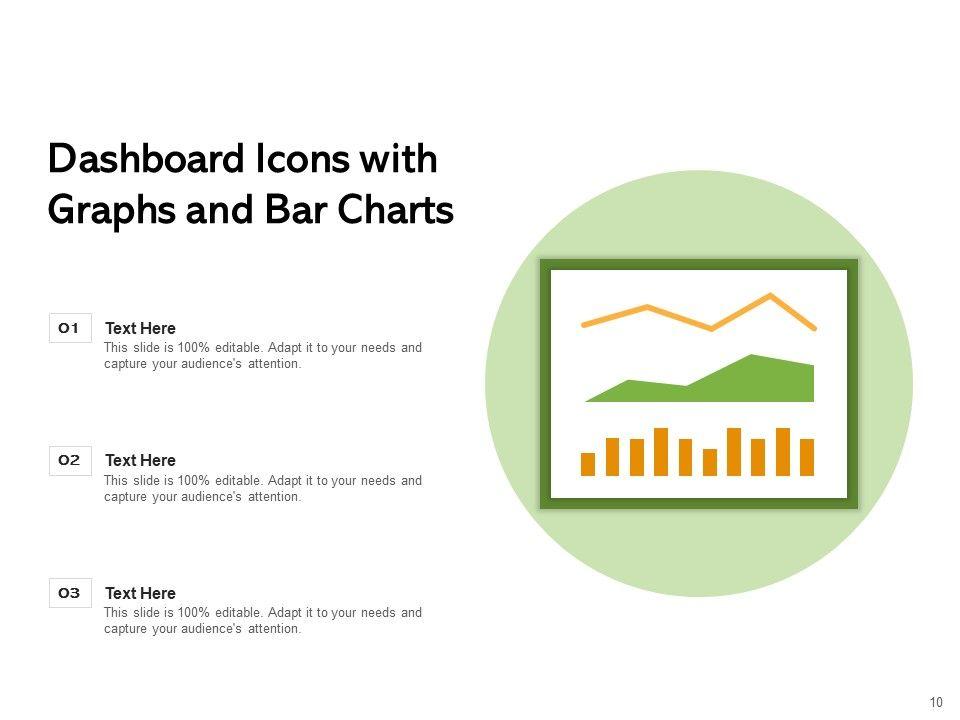 Dashboard Icons with Graphs and Bar Charts

01
Text Here
This slide is 100% editable. Adapt it to your needs and capture your audience's attention.

02
Text Here
This slide is 100% editable. Adapt it to your needs and capture your audience's attention.

03
Text Here
This slide is 100% editable. Adapt it to your needs and capture your audience's attention.

10